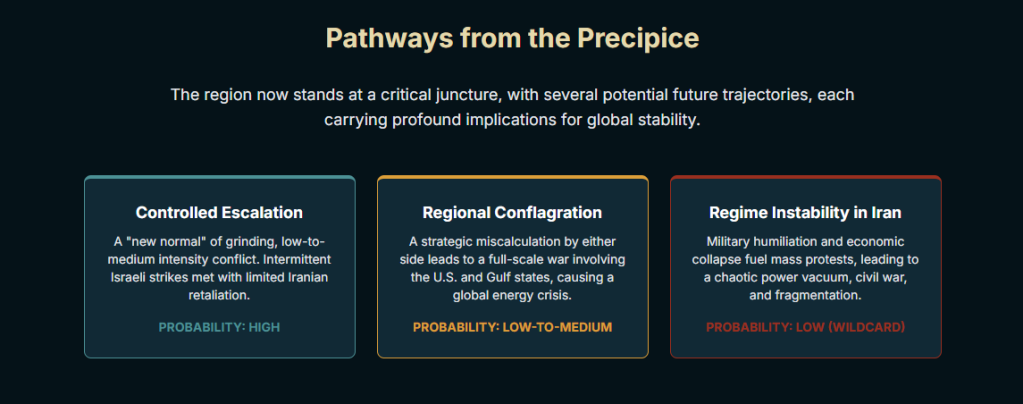 Pathways from the Precipice

The region now stands at a critical juncture, with several potential future trajectories, each carrying profound implications for global stability.

Controlled Escalation

A "new normal" of grinding, low-to-medium intensity conflict. Intermittent Israeli strikes met with limited Iranian retaliation.

PROBABILITY: HIGH

Regional Conflagration

A strategic miscalculation by either side leads to a full-scale war involving the U.S. and Gulf states, causing a global energy crisis.

PROBABILITY: LOW-TO-MEDIUM

Regime Instability in Iran

Military humiliation and economic collapse fuel mass protests, leading to a chaotic power vacuum, civil war, and fragmentation.

PROBABILITY: LOW (WILDCARD)